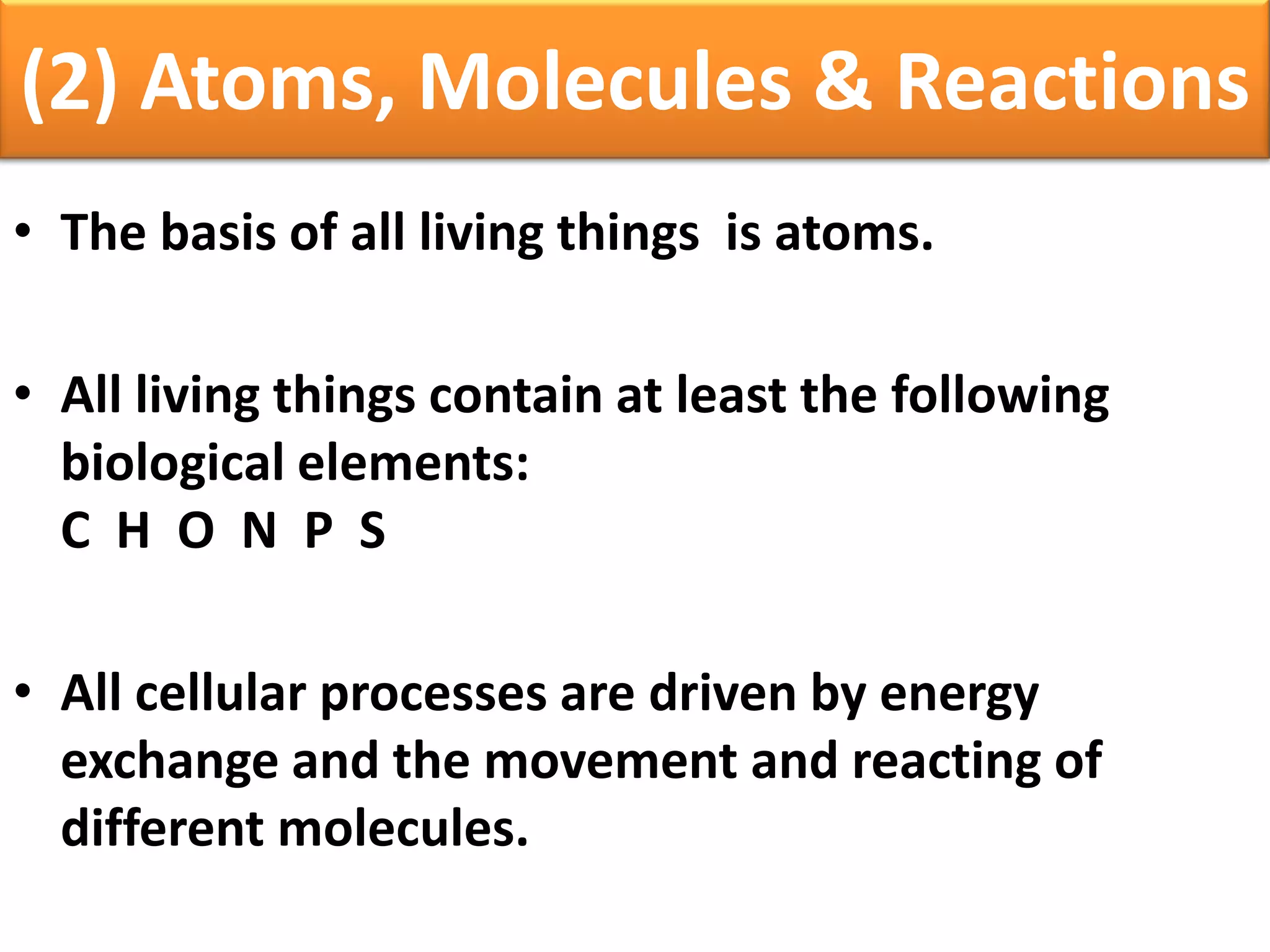 (2) Atoms, Molecules & Reactions

• The basis of all living things is atoms.

• All living things contain at least the following biological elements:
C H O N P S

• All cellular processes are driven by energy exchange and the movement and reacting of different molecules.